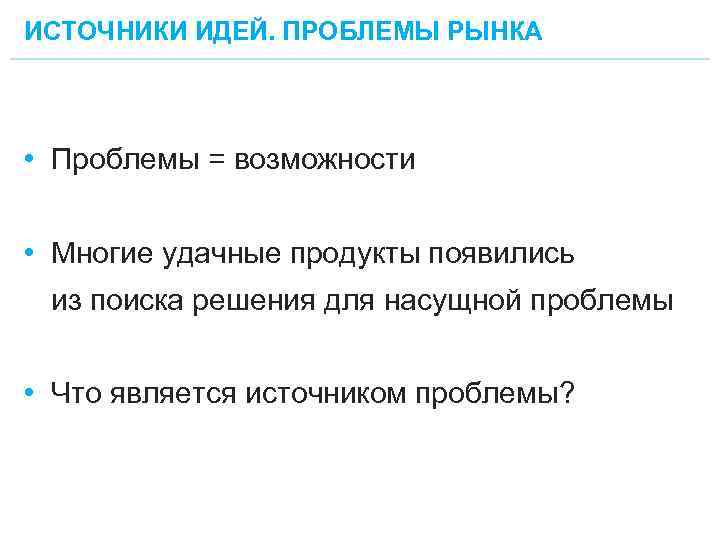 ИСТОЧНИКИ ИДЕЙ. ПРОБЛЕМЫ РЫНКА

• Проблемы = возможности

• Многие удачные продукты появились из поиска решения для насущной проблемы

• Что является источником проблемы?